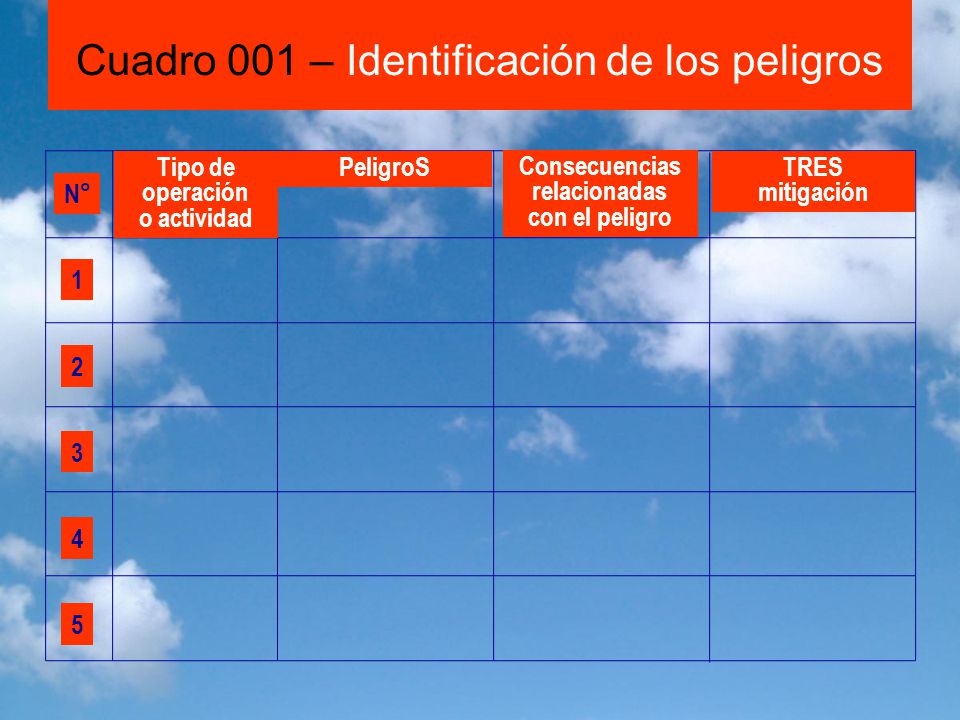 Cuadro 001 – Identificación de los peligros

| N° | Tipo de operación o actividad | PeligroS | Consecuencias relacionadas con el peligro | TRES mitigación |
|---|---|---|---|---|
| 1 | | | | |
| 2 | | | | |
| 3 | | | | |
| 4 | | | | |
| 5 | | | | |